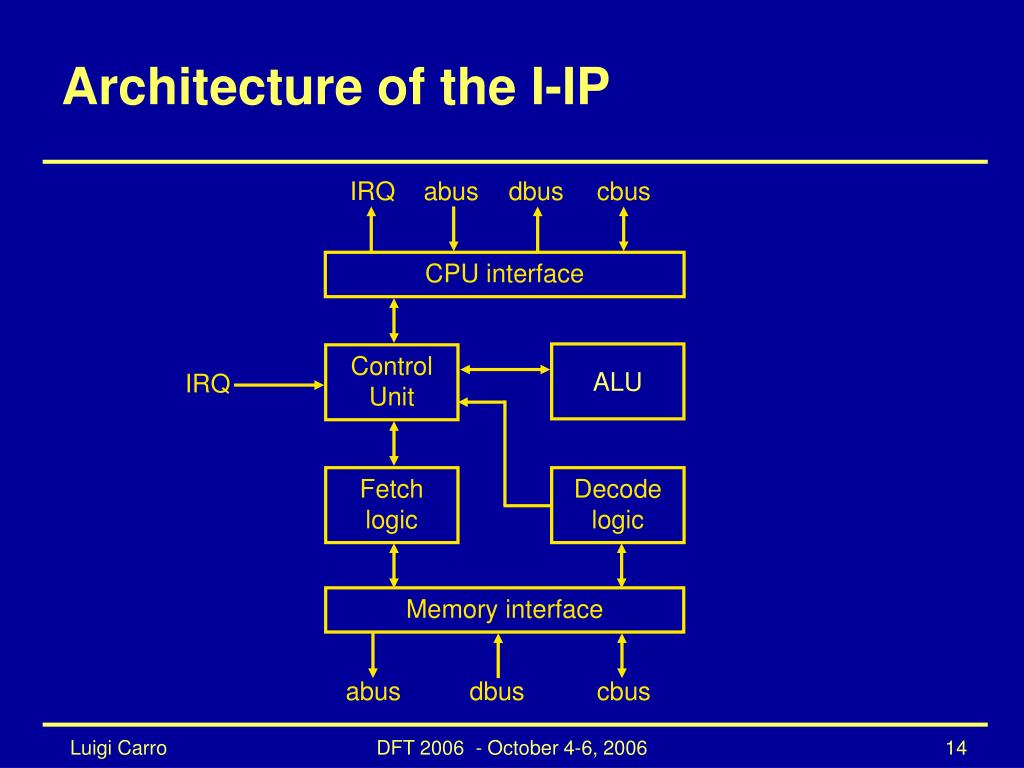 Architecture of the I-IP

IRQ abus dbus cbus

CPU interface

IRQ

Control Unit

ALU

Fetch logic

Decode logic

Memory interface

abus dbus cbus

Luigi Carro

DFT 2006 - October 4-6, 2006

14